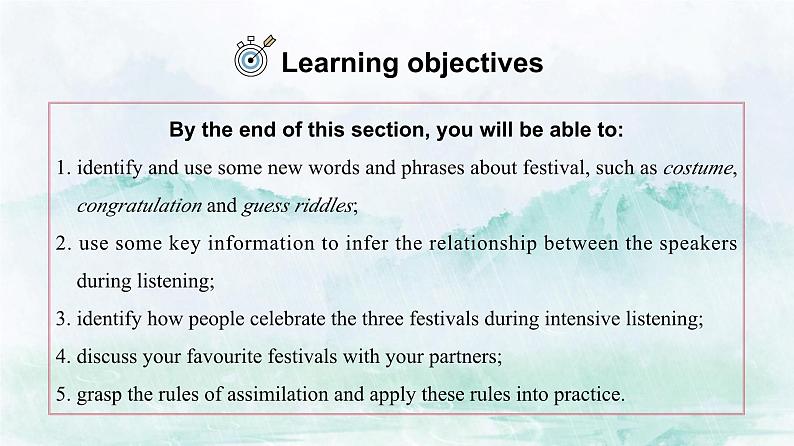 Learning objectives

By the end of this section, you will be able to:

1. identify and use some new words and phrases about festival, such as costume, congratulation and guess riddles;

2. use some key information to infer the relationship between the speakers during listening;

3. identify how people celebrate the three festivals during intensive listening;

4. discuss your favourite festivals with your partners;

5. grasp the rules of assimilation and apply these rules into practice.